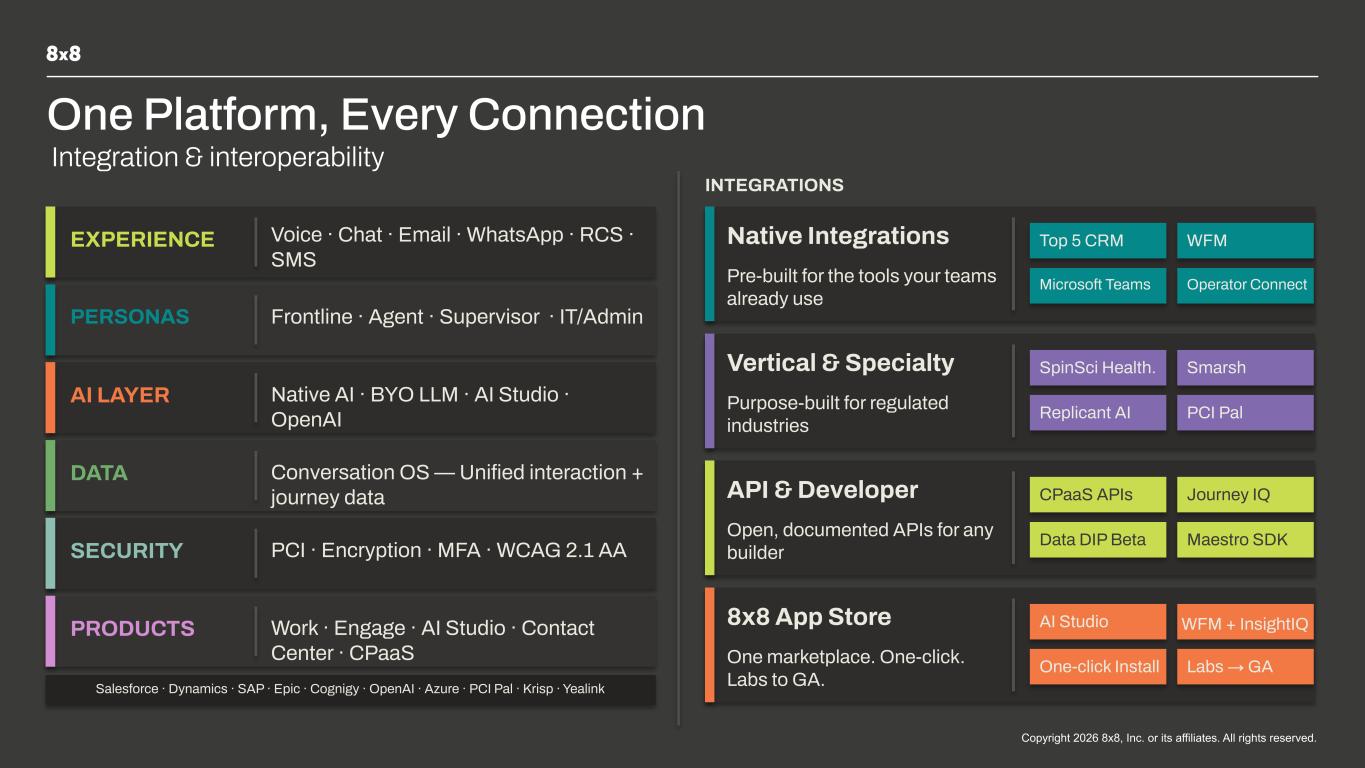 8x8

One Platform, Every Connection

Integration & interoperability

EXPERIENCE
Voice · Chat · Email · WhatsApp · RCS · SMS

PERSONAS
Frontline · Agent · Supervisor · IT/Admin

AI LAYER
Native AI · BYO LLM · AI Studio · OpenAI

DATA
Conversation OS — Unified interaction + journey data

SECURITY
PCI · Encryption · MFA · WCAG 2.1 AA

PRODUCTS
Work · Engage · AI Studio · Contact Center · CPaaS

Salesforce · Dynamics · SAP · Epic · Cognigy · OpenAI · Azure · PCI Pal · Krisp · Yealink

INTEGRATIONS

Native Integrations
Pre-built for the tools your teams already use
Top 5 CRM
WFM
Microsoft Teams
Operator Connect

Vertical & Specialty
Purpose-built for regulated industries
SpinSci Health.
Smarsh
Replicant AI
PCI Pal

API & Developer
Open, documented APIs for any builder
CPaaS APIs
Journey IQ
Data DIP Beta
Maestro SDK

8x8 App Store
One marketplace. One-click. Labs to GA.
AI Studio
WFM + InsightIQ
One-click Install
Labs → GA

Copyright 2026 8x8, Inc. or its affiliates. All rights reserved.